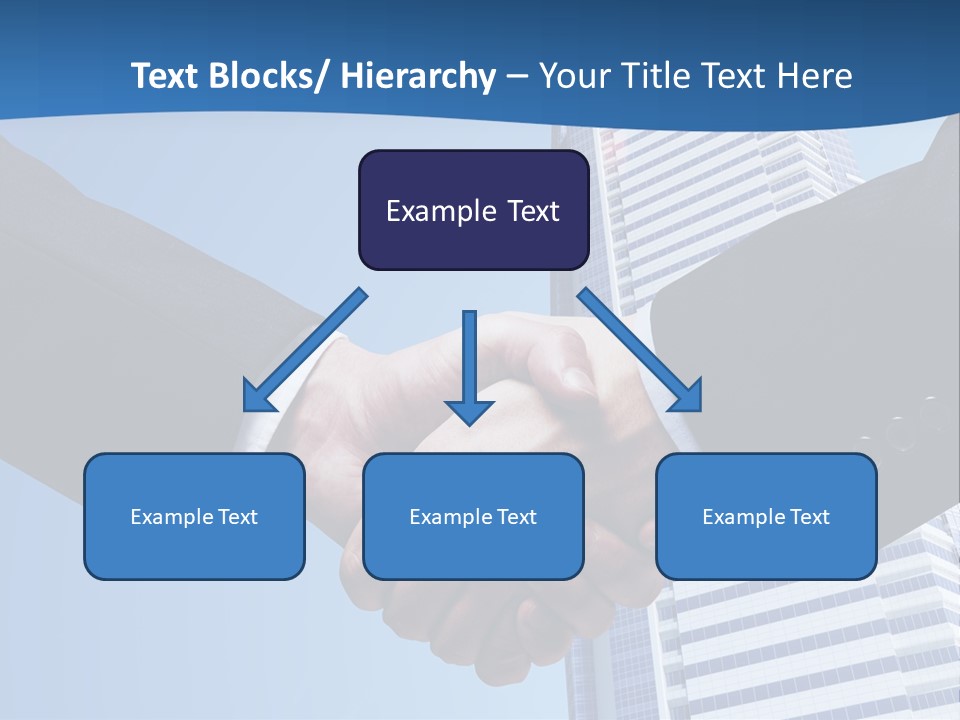 Text Blocks/ Hierarchy – Your Title Text Here

Example Text

Example Text

Example Text

Example Text